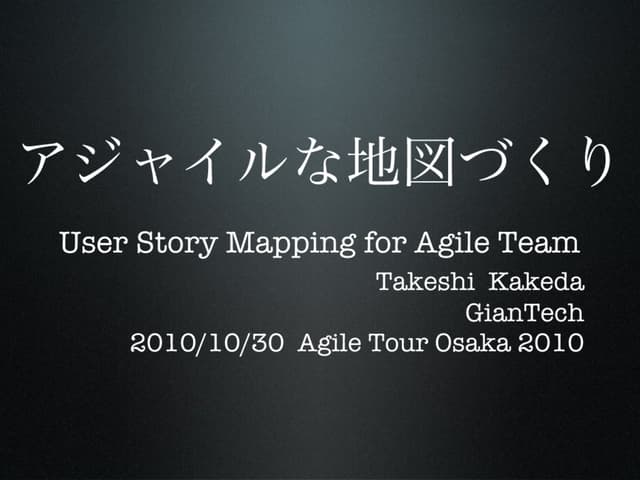 アジャイルな地図づくり

User Story Mapping for Agile Team

Takeshi Kakeda
GianTech
2010/10/30 Agile Tour Osaka 2010